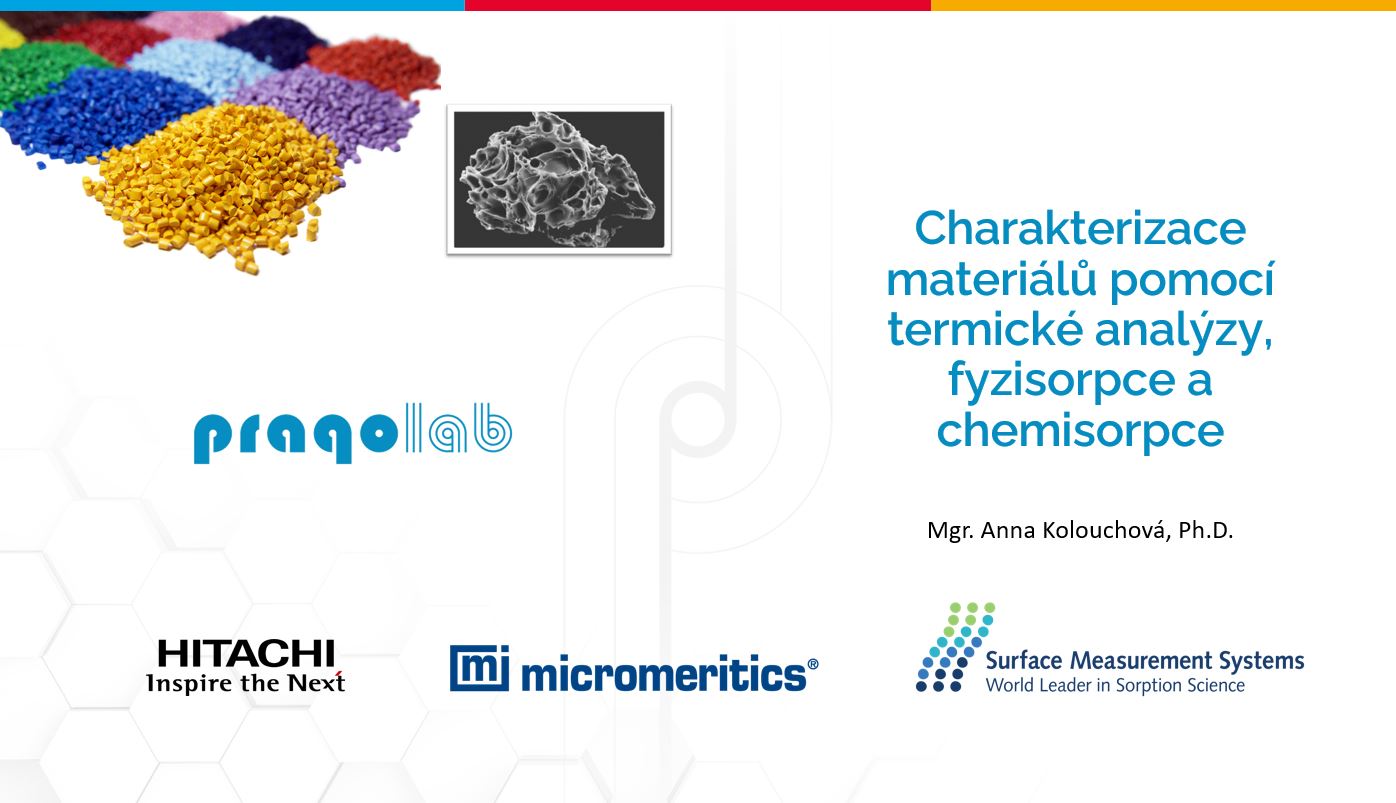 Charakterizace materiálů pomocí termické analýzy, fyzisorpce a chemisorpce

pragolab

Mgr. Anna Kolouchová, Ph.D.

HITACHI
Inspire the Next

mi micromeritics®

Surface Measurement Systems
World Leader in Sorption Science